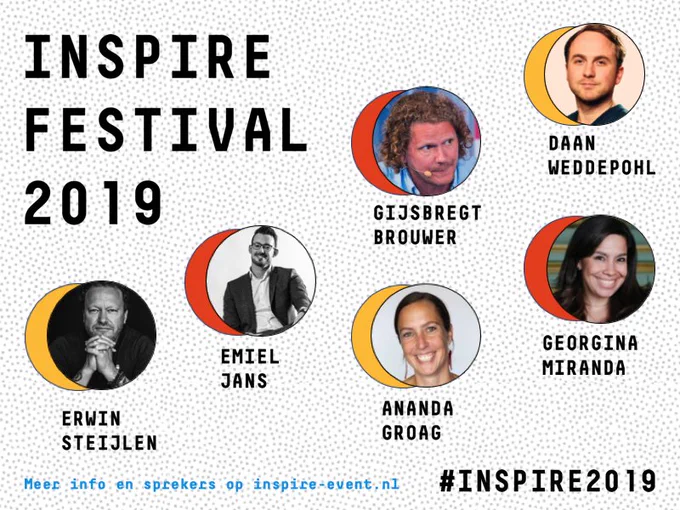 INSPIRE FESTIVAL 2019

DAAN WEDDEPOHL

GIJSBREGT BROUWER

EMIEL JANS

GEORGINA MIRANDA

ERWIN STEIJLEN

ANANDA GROAG

Meer info en sprekers op inspire-event.nl

#INSPIRE2019